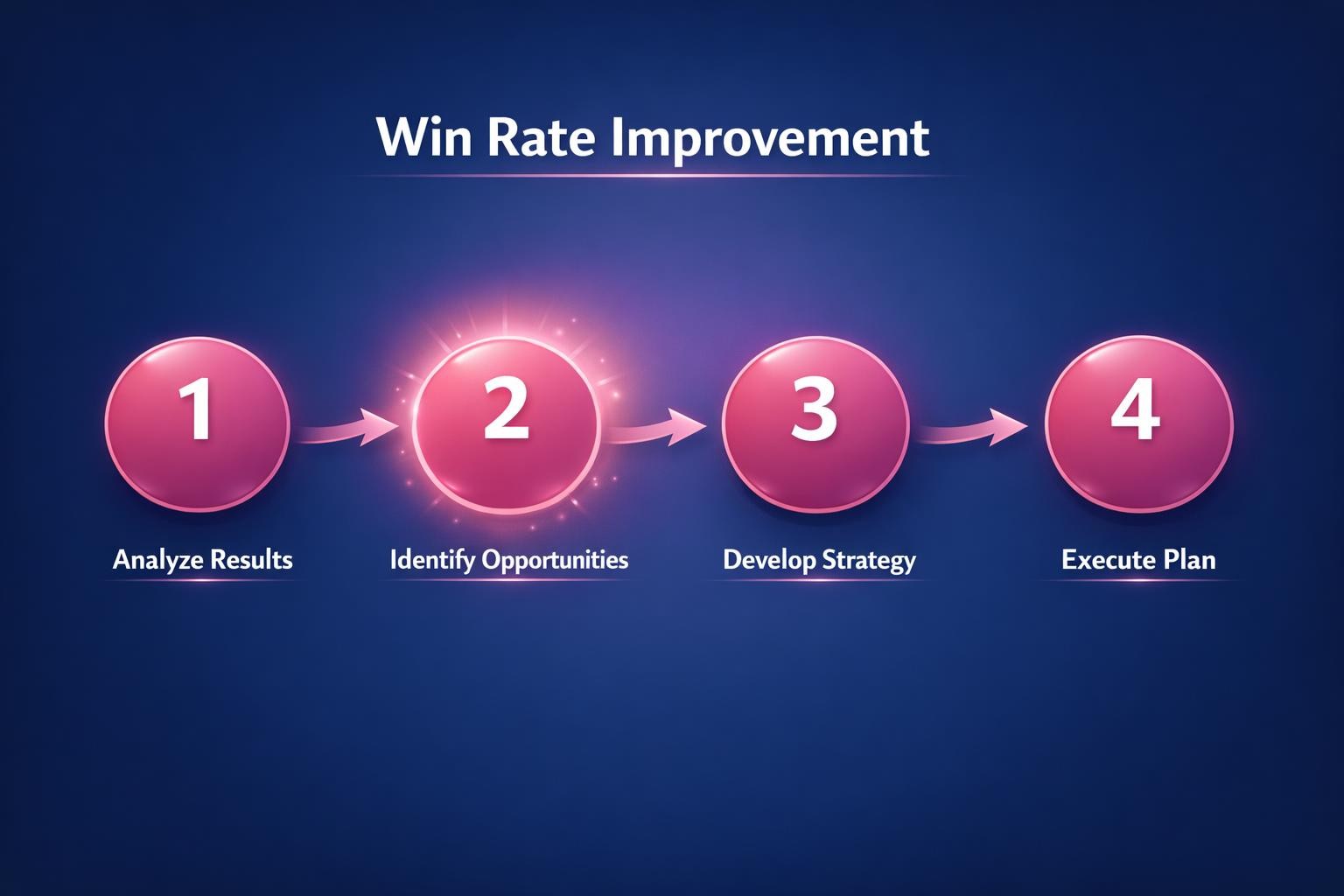 Win Rate Improvement

1

2

3

4

Analyze Results

Identify Opportunities

Develop Strategy

Execute Plan